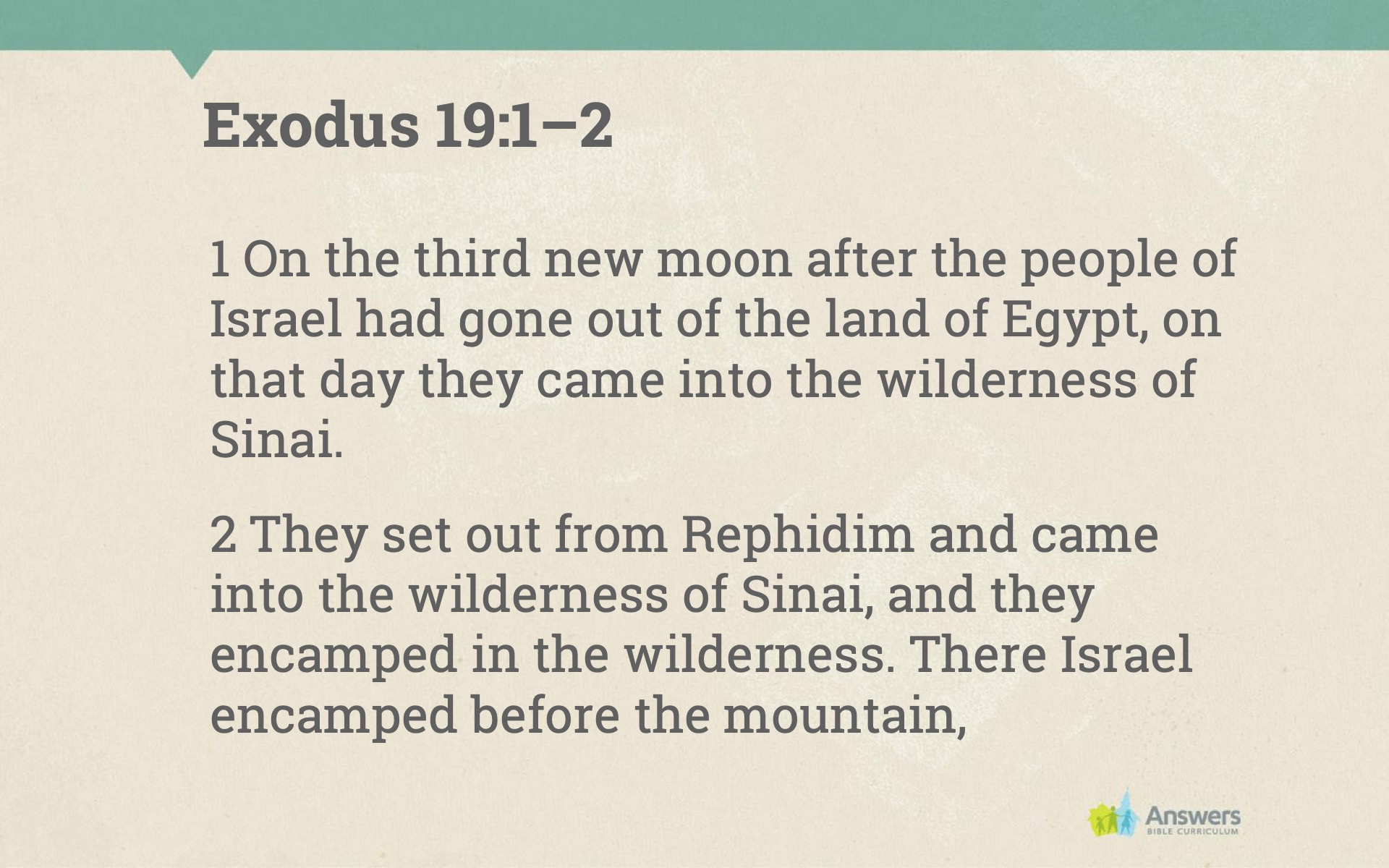 Exodus 19:1–2

1 On the third new moon after the people of Israel had gone out of the land of Egypt, on that day they came into the wilderness of Sinai.

2 They set out from Rephidim and came into the wilderness of Sinai, and they encamped in the wilderness. There Israel encamped before the mountain,

Answers
BIBLE CURRICULUM